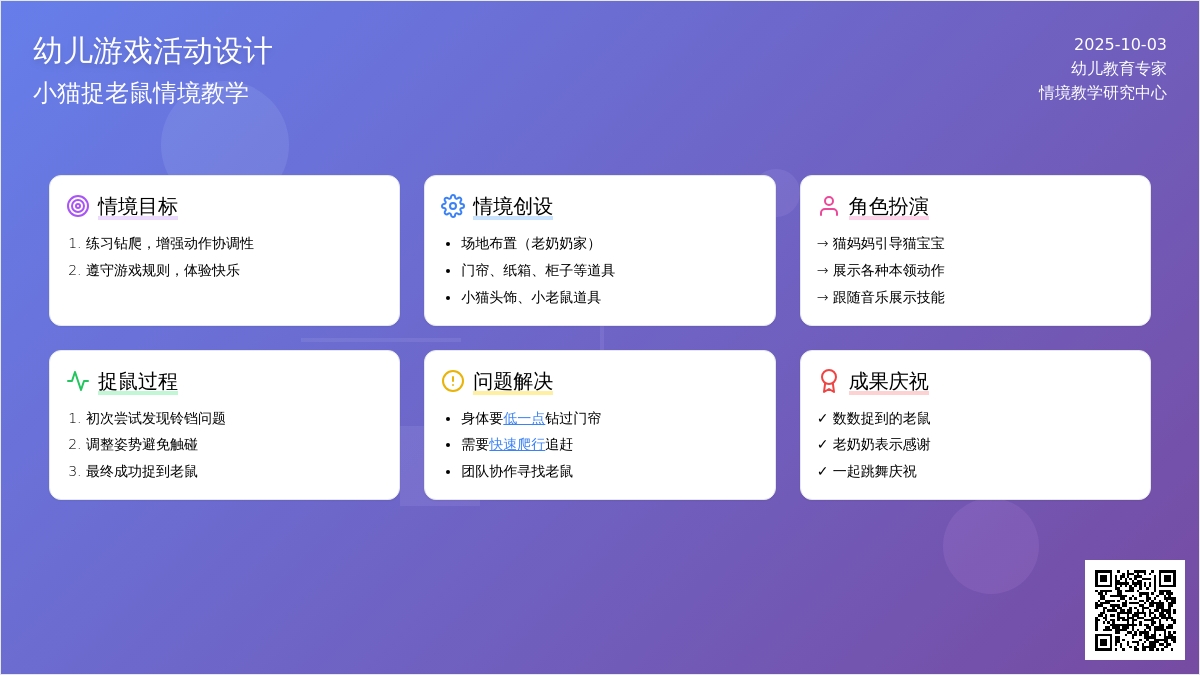 幼儿游戏活动设计
小猫捉老鼠情境教学

2025-10-03
幼儿教育专家
情境教学研究中心

情境目标
1. 练习钻爬，增强动作协调性
2. 遵守游戏规则，体验快乐

情境创设
• 场地布置（老奶奶家）
• 门帘、纸箱、柜子等道具
• 小猫头饰、小老鼠道具

角色扮演
→ 猫妈妈引导猫宝宝
→ 展示各种本领动作
→ 跟随音乐展示技能

捉鼠过程
1. 初次尝试发现铃铛问题
2. 调整姿势避免触碰
3. 最终成功捉到老鼠

问题解决
• 身体要低一点钻过门帘
• 需要快速爬行追赶
• 团队协作寻找老鼠

成果庆祝
✓ 数数捉到的老鼠
✓ 老奶奶表示感谢
✓ 一起跳舞庆祝